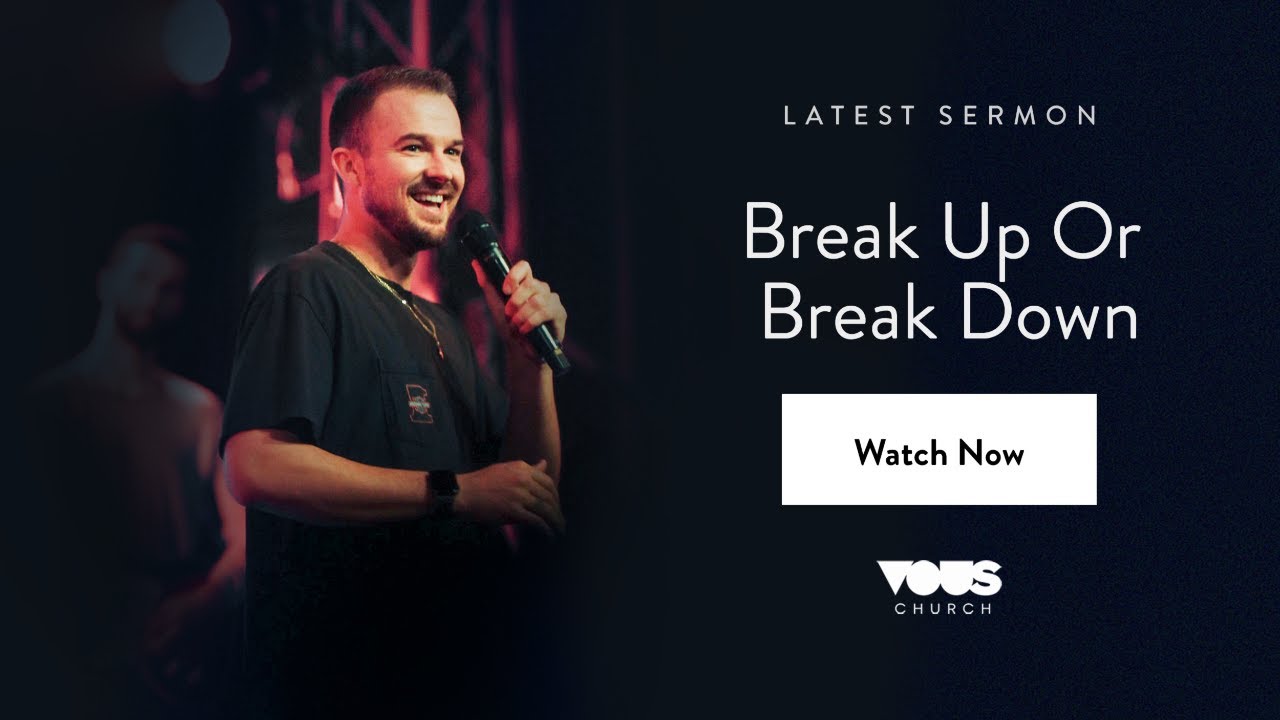 LATEST SERMON

Break Up Or Break Down

Watch Now

VOUS
CHURCH